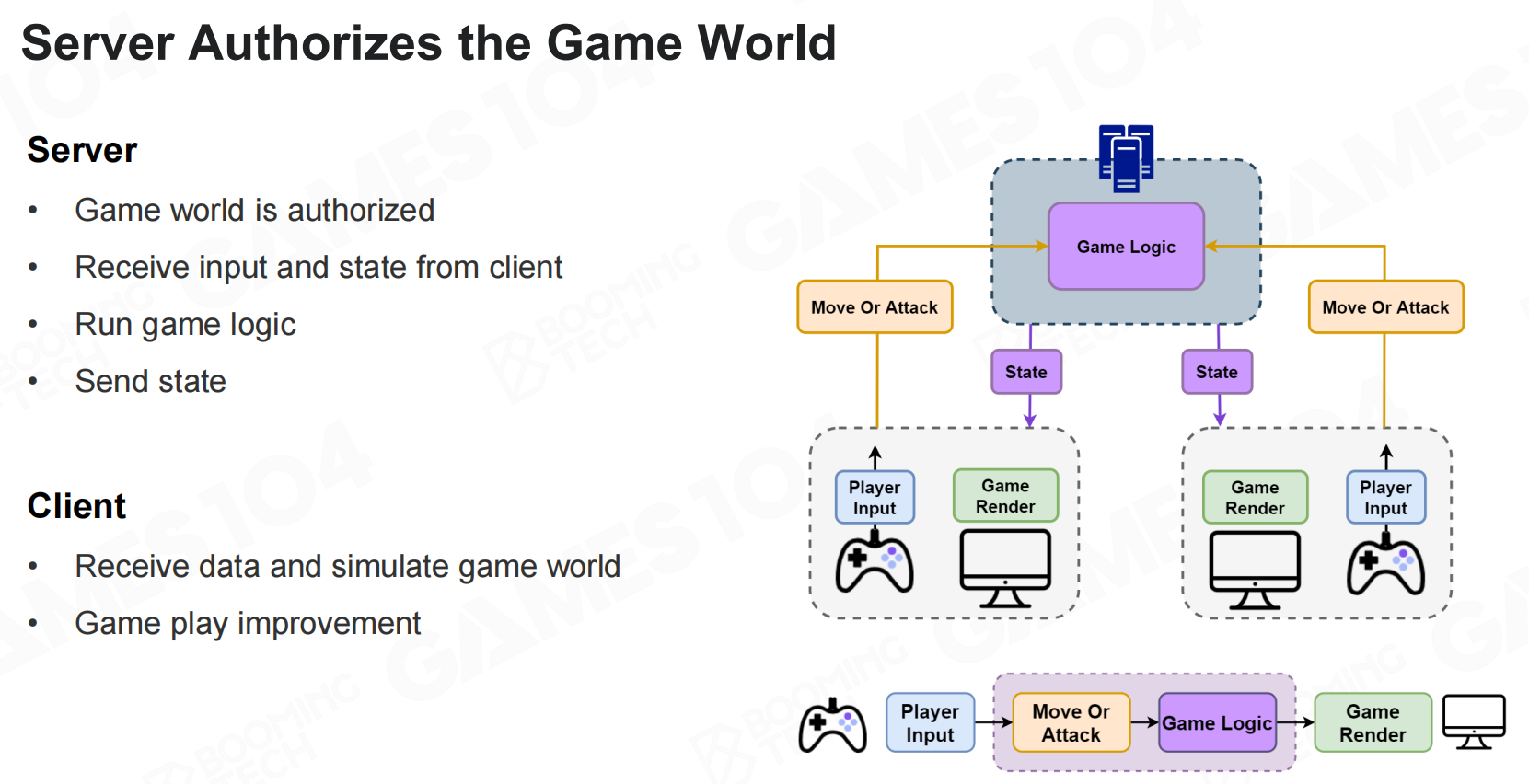 Server Authorizes the Game World

Server

• Game world is authorized
• Receive input and state from client
• Run game logic
• Send state

Client

• Receive data and simulate game world
• Game play improvement

Game Logic

Move Or Attack

Move Or Attack

State

State

Player Input

Game Render

Game Render

Player Input

Player Input

Move Or Attack

Game Logic

Game Render

GAMES104

BOOMING TECH